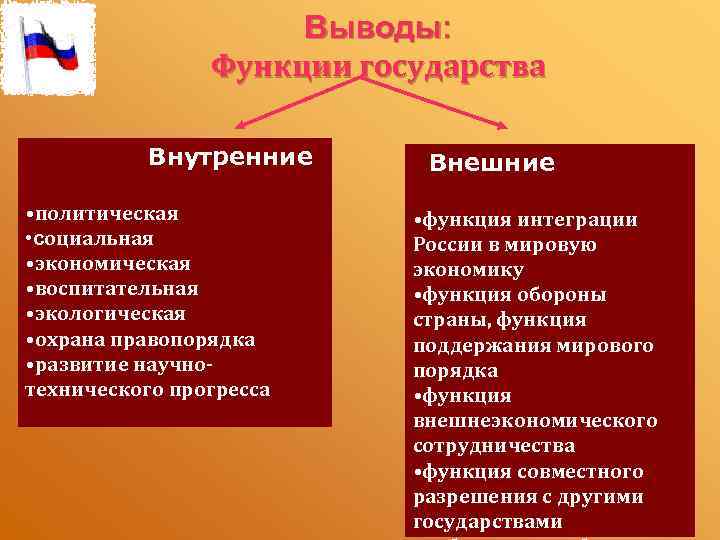 Выводы:
Функции государства

Внутренние

•политическая
•социальная
•экономическая
•воспитательная
•экологическая
•охрана правопорядка
•развитие научно-технического прогресса

Внешние

•функция интеграции России в мировую экономику
•функция обороны страны, функция поддержания мирового порядка
•функция внешнеэкономического сотрудничества
•функция совместного разрешения с другими государствами